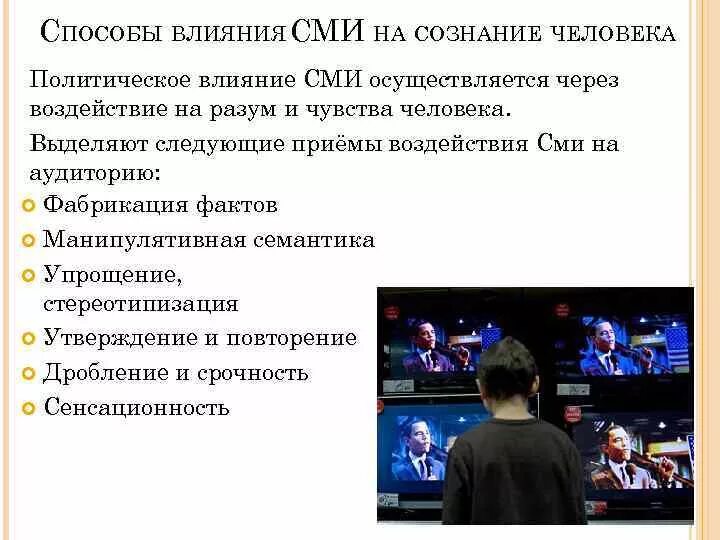 Способы влияния СМИ на сознание человека

Политическое влияние СМИ осуществляется через воздействие на разум и чувства человека.

Выделяют следующие приёмы воздействия Сми на аудиторию:

Фабрикация фактов

Манипулятивная семантика

Упрощение, стереотипизация

Утверждение и повторение

Дробление и срочность

Сенсационность